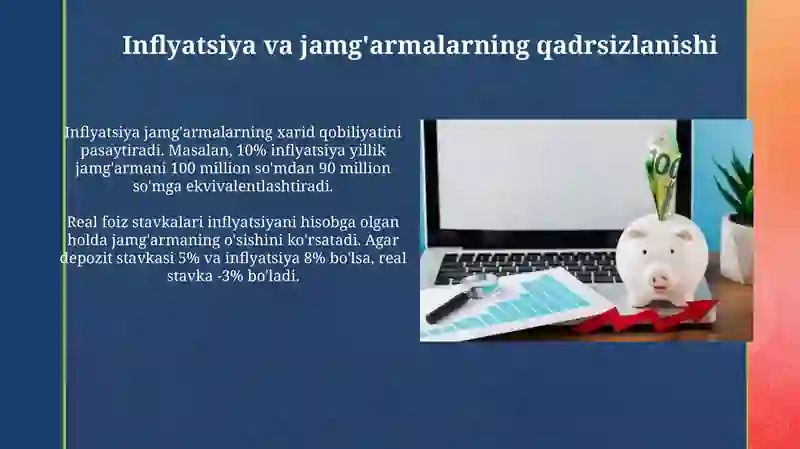 Inflyatsiya va jamg'armalarning qadrsizlanishi

Inflyatsiya jamg'armalarning xarid qobiliyatini pasaytiradi. Masalan, 10% inflyatsiya yillik jamg'armani 100 million so'mdan 90 million so'mga ekvivalentlashtiradi.

Real foiz stavkalari inflyatsiyani hisobga olgan holda jamg'armaning o'sishini ko'rsatadi. Agar depozit stavkasi 5% va inflyatsiya 8% bo'lsa, real stavka -3% bo'ladi.

100